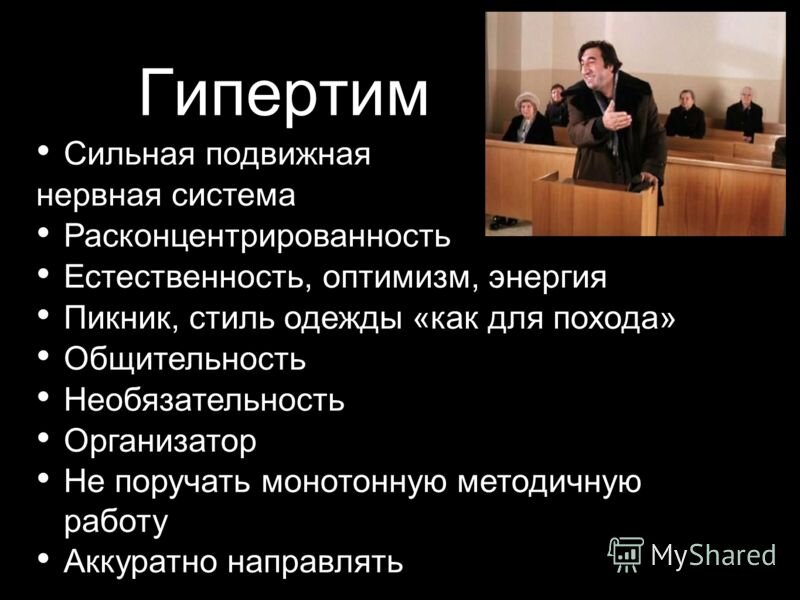 Гипертим

• Сильная подвижная нервная система
• Расконцентрированность
• Естественность, оптимизм, энергия
• Пикник, стиль одежды «как для похода»
• Общительность
• Необязательность
• Организатор
• Не поручать монотонную методичную работу
• Аккуратно направлять

MyShared